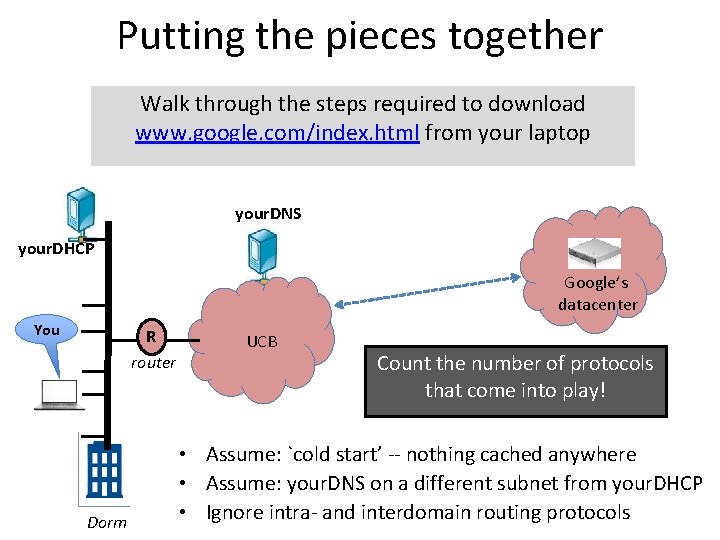 Putting the pieces together

Walk through the steps required to download www.google.com/index.html from your laptop

yourDHCP

yourDNS

Google's datacenter

You

R

router

UCB

Count the number of protocols that come into play!

Dorm

• Assume: `cold start' -- nothing cached anywhere
• Assume: yourDNS on a different subnet from yourDHCP
• Ignore intra- and interdomain routing protocols